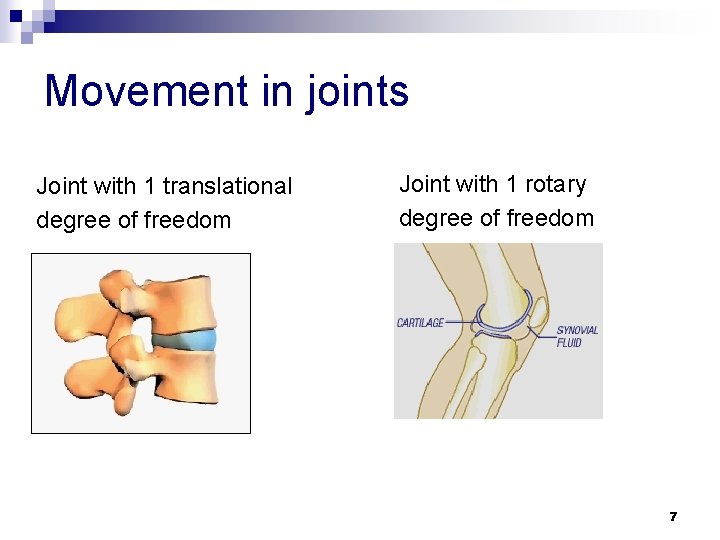 Movement in joints

Joint with 1 translational degree of freedom

Joint with 1 rotary degree of freedom

CARTILAGE

SYNOVIAL FLUID

7